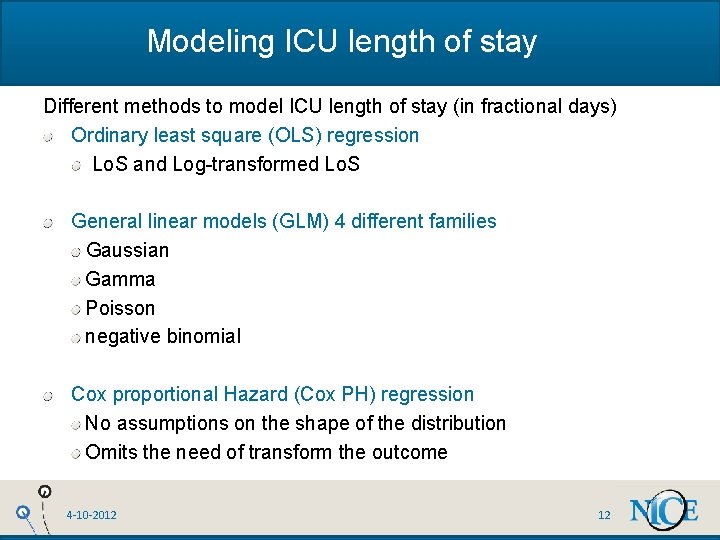 Modeling ICU length of stay

Different methods to model ICU length of stay (in fractional days)

Ordinary least square (OLS) regression

LoS and Log-transformed LoS

General linear models (GLM) 4 different families

Gaussian

Gamma

Poisson

negative binomial

Cox proportional Hazard (Cox PH) regression

No assumptions on the shape of the distribution

Omits the need of transform the outcome

4-10-2012

12

NICE